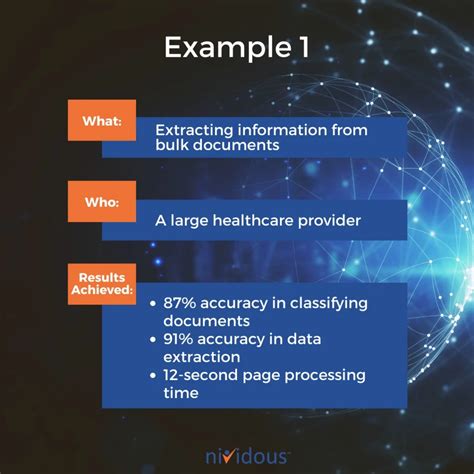 Example 1

What:
Extracting information from bulk documents

Who:
A large healthcare provider

Results Achieved:
• 87% accuracy in classifying documents
• 91% accuracy in data extraction
• 12-second page processing time

nividous